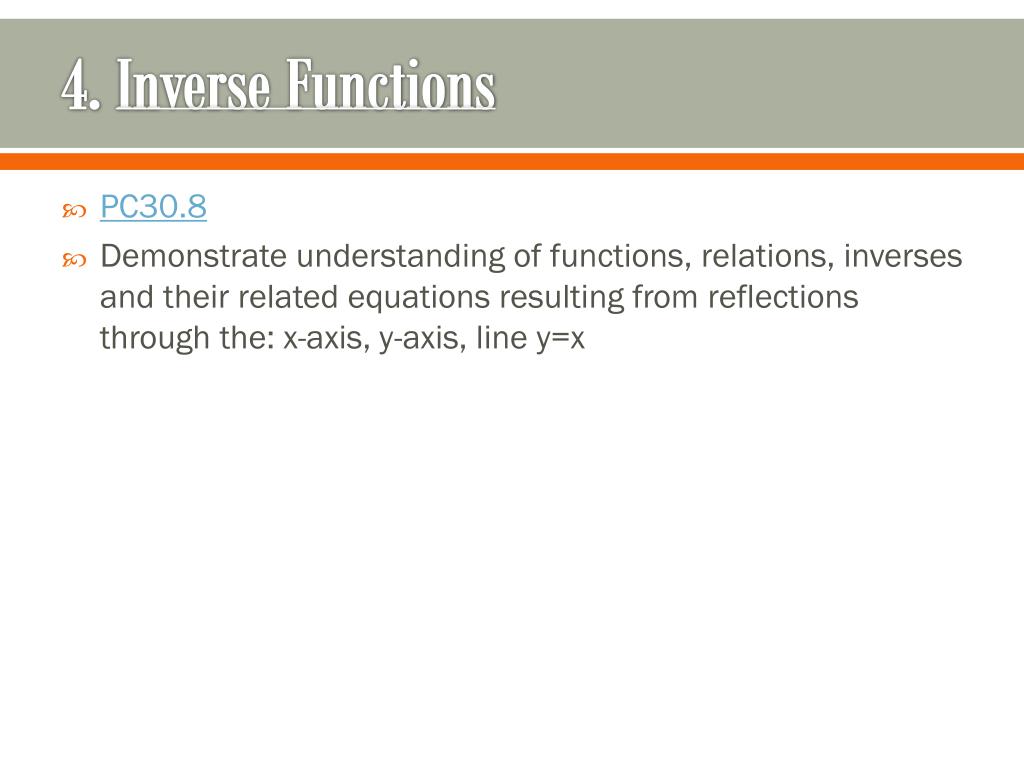 4. Inverse Functions

PC30.8

Demonstrate understanding of functions, relations, inverses and their related equations resulting from reflections through the: x-axis, y-axis, line y=x